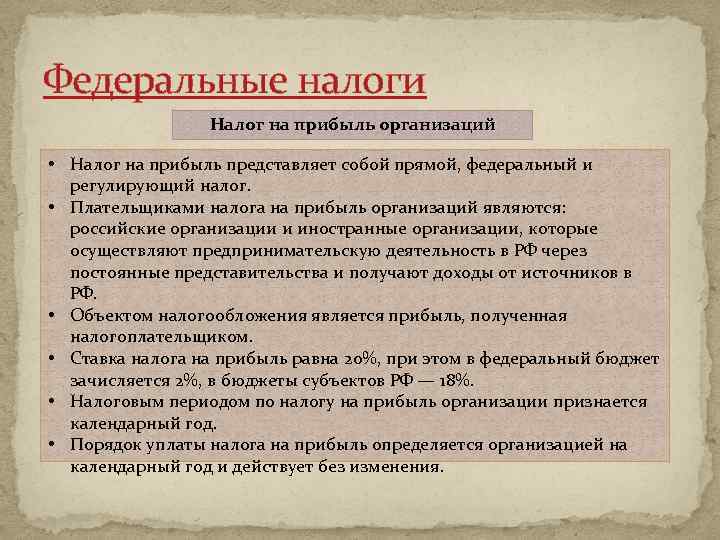 Федеральные налоги

Налог на прибыль организаций

• Налог на прибыль представляет собой прямой, федеральный и регулирующий налог.
• Плательщиками налога на прибыль организаций являются: российские организации и иностранные организации, которые осуществляют предпринимательскую деятельность в РФ через постоянные представительства и получают доходы от источников в РФ.
• Объектом налогообложения является прибыль, полученная налогоплательщиком.
• Ставка налога на прибыль равна 20%, при этом в федеральный бюджет зачисляется 2%, в бюджеты субъектов РФ — 18%.
• Налоговым периодом по налогу на прибыль организации признается календарный год.
• Порядок уплаты налога на прибыль определяется организацией на календарный год и действует без изменения.